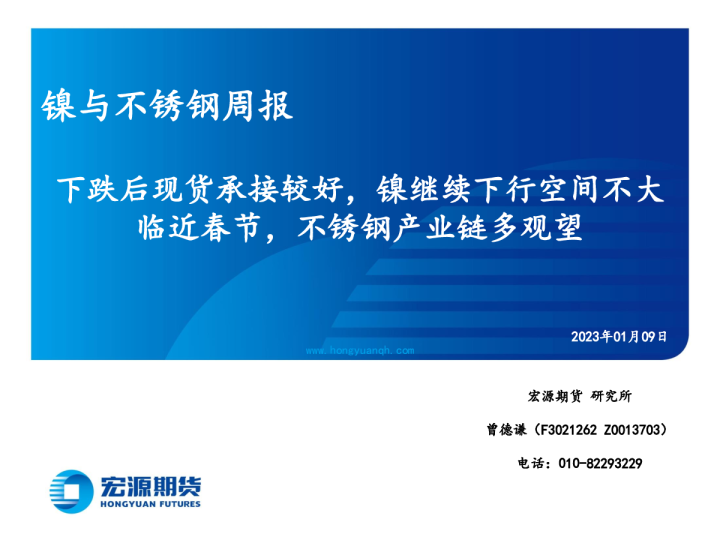 镍与不锈钢周报

下跌后现货承接较好，镍继续下行空间不大
临近春节，不锈钢产业链多观望

2023年01月09日

www.hongyuanqh.com

宏源期货 研究所

曾德谦（F3021262 Z0013703）

电话：010-82293229

宏源期货
HONGYUAN FUTURES